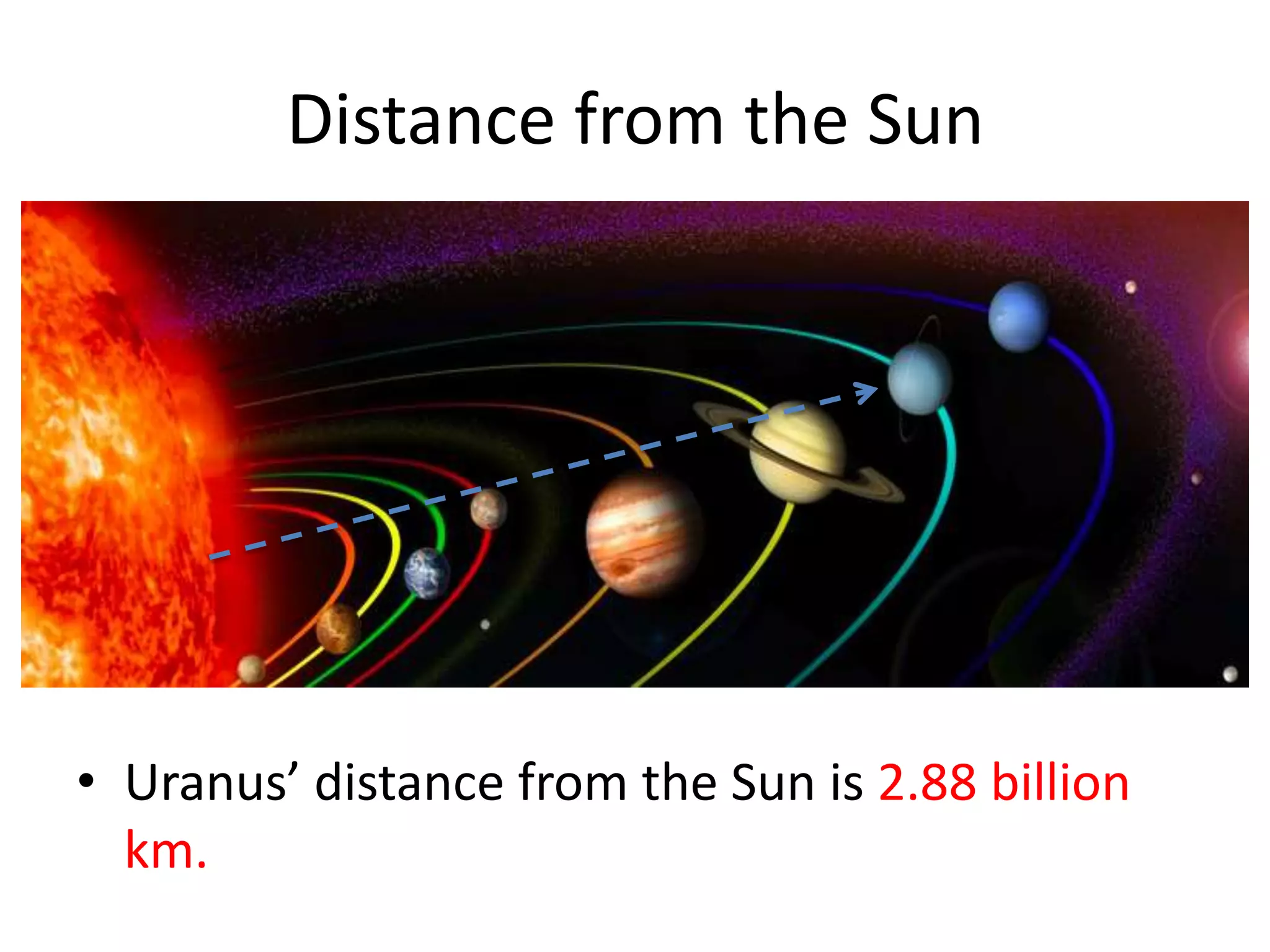 Distance from the Sun

• Uranus’ distance from the Sun is 2.88 billion km.